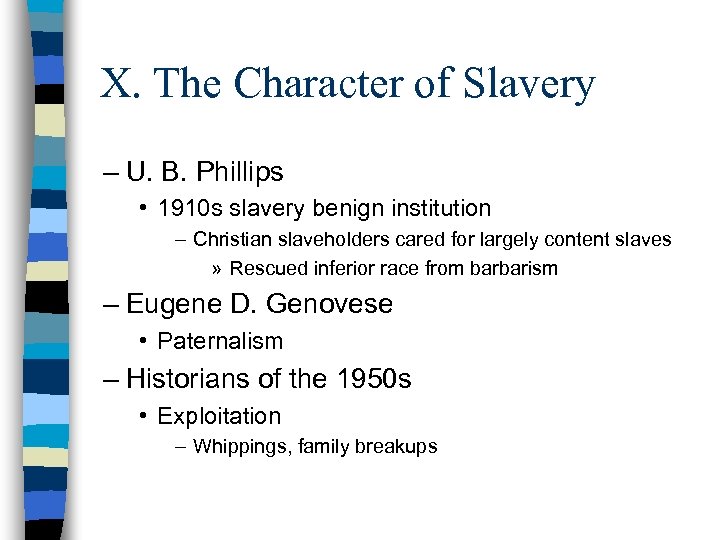 X. The Character of Slavery

– U. B. Phillips
• 1910s slavery benign institution
– Christian slaveholders cared for largely content slaves
» Rescued inferior race from barbarism

– Eugene D. Genovese
• Paternalism

– Historians of the 1950s
• Exploitation
– Whippings, family breakups